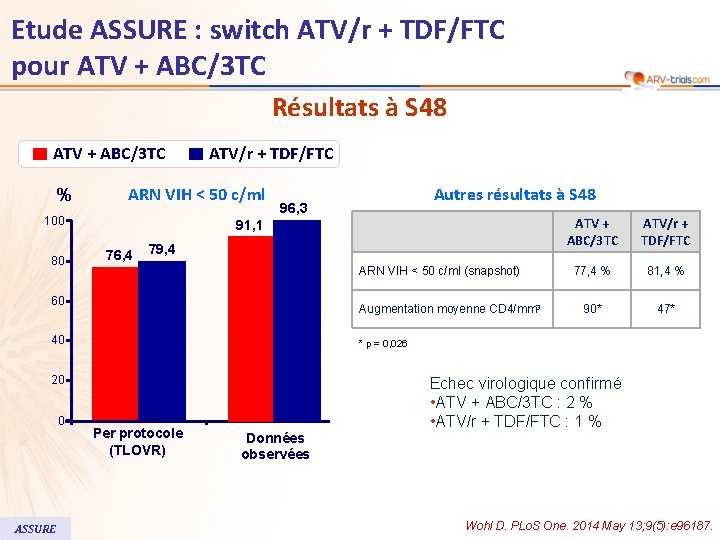 Etude ASSURE : switch ATV/r + TDF/FTC pour ATV + ABC/3TC

ARV-trials.com

Résultats à S48

ATV + ABC/3TC   ATV/r + TDF/FTC

%

ARN VIH < 50 c/ml

100
80
60
40
20
0

76,4   79,4   91,1   96,3

Per protocole (TLOVR)

Données observées

Autres résultats à S48

| | ATV + ABC/3TC | ATV/r + TDF/FTC |
|---|---|---|
| ARN VIH < 50 c/ml (snapshot) | 77,4 % | 81,4 % |
| Augmentation moyenne CD4/mm³ | 90* | 47* |

* p = 0,026

Echec virologique confirmé
•ATV + ABC/3TC : 2 %
•ATV/r + TDF/FTC : 1 %

ASSURE

Wohl D. PLoS One. 2014 May 13;9(5):e96187.